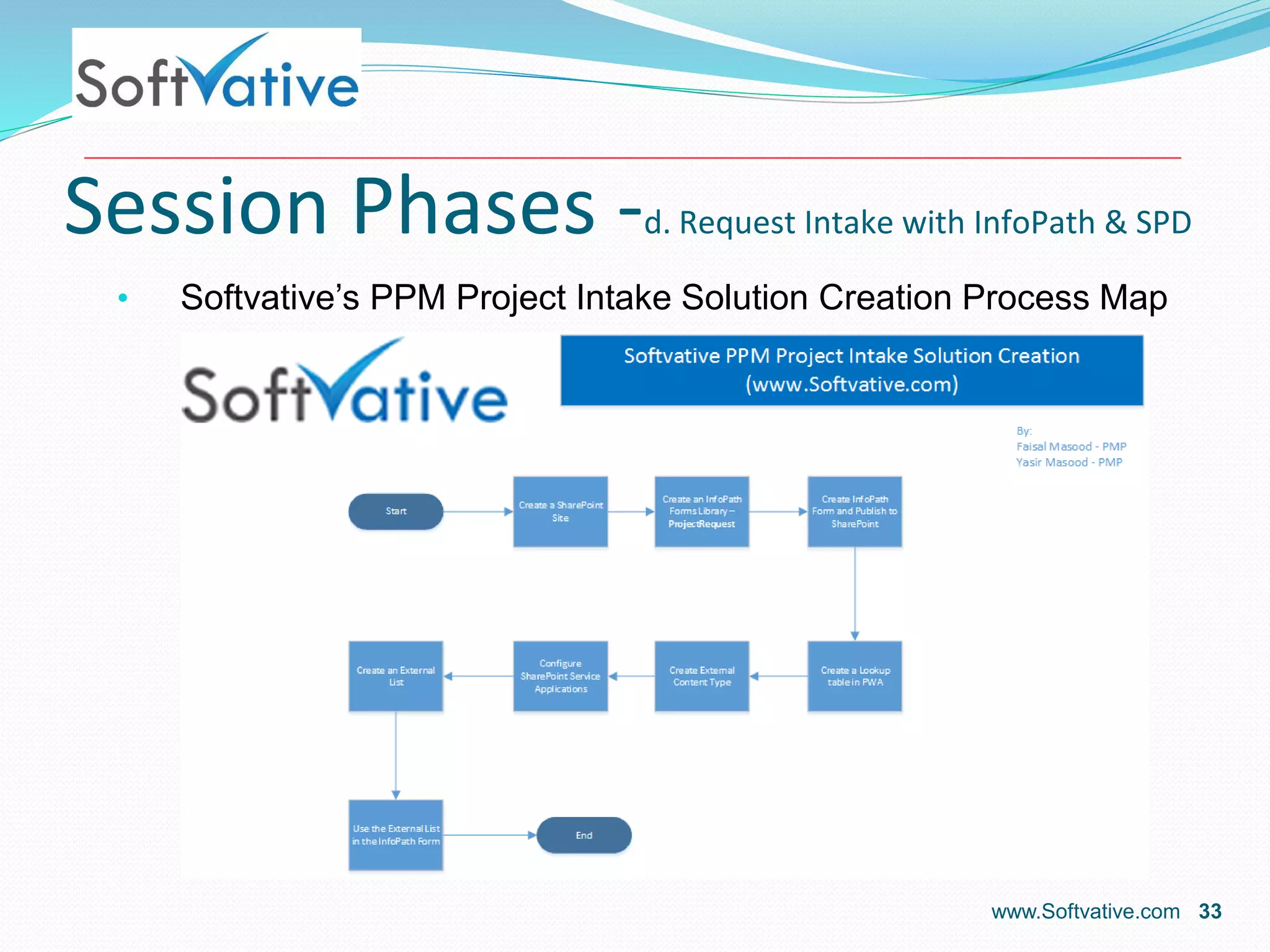 SoftVative

Session Phases -d. Request Intake with InfoPath & SPD

• Softvative's PPM Project Intake Solution Creation Process Map

SoftVative

Softvative PPM Project Intake Solution Creation (www.Softvative.com)

By:
Faisal Masood - PMP
Yasir Masood - PMP

Start

Create a SharePoint Site

Create an InfoPath Forms Library – ProjectRequest

Create InfoPath Form and Publish to SharePoint

Create a Lookup table in PWA

Create External Content Type

Configure SharePoint Service Applications

Create an External List

Use the External List in the InfoPath Form

End

www.Softvative.com 33